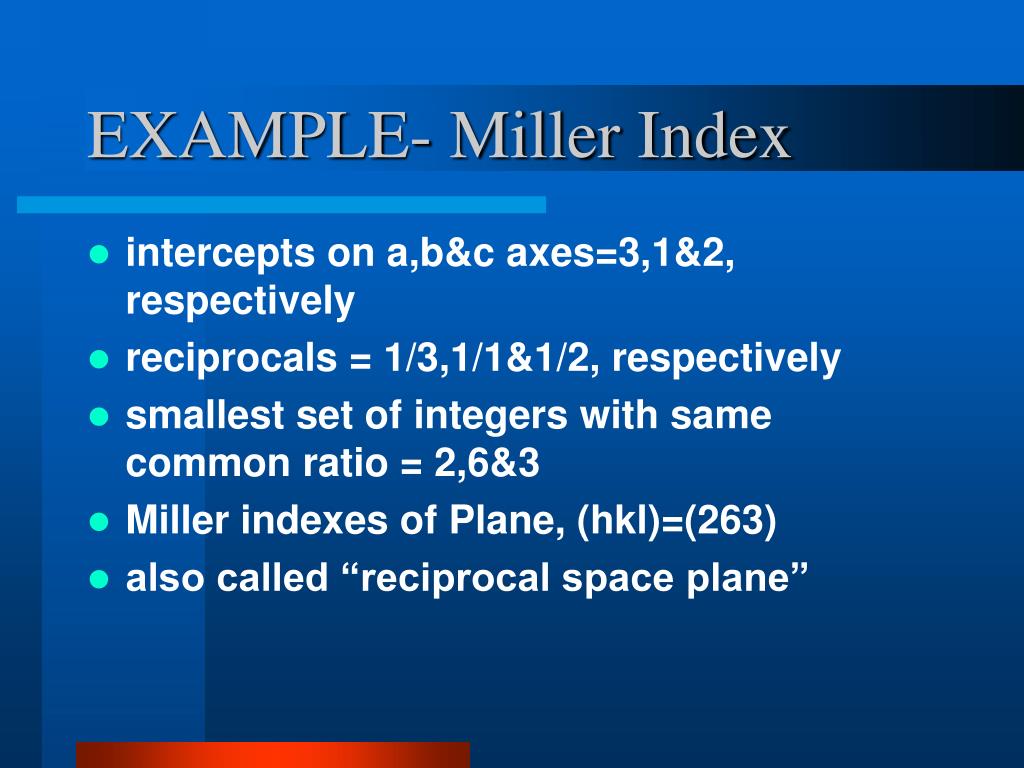 EXAMPLE- Miller Index

- intercepts on a,b&c axes=3,1&2, respectively
- reciprocals = 1/3,1/1&1/2, respectively
- smallest set of integers with same common ratio = 2,6&3
- Miller indexes of Plane, (hkl)=(263)
- also called “reciprocal space plane”